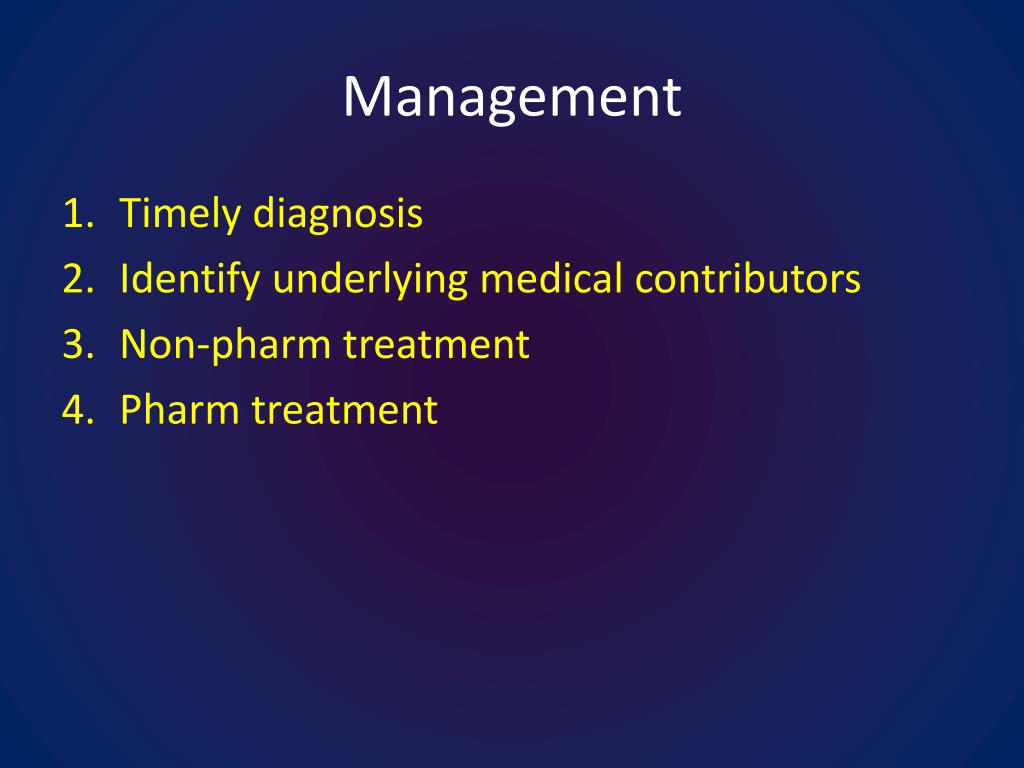 Management

1. Timely diagnosis
2. Identify underlying medical contributors
3. Non-pharm treatment
4. Pharm treatment